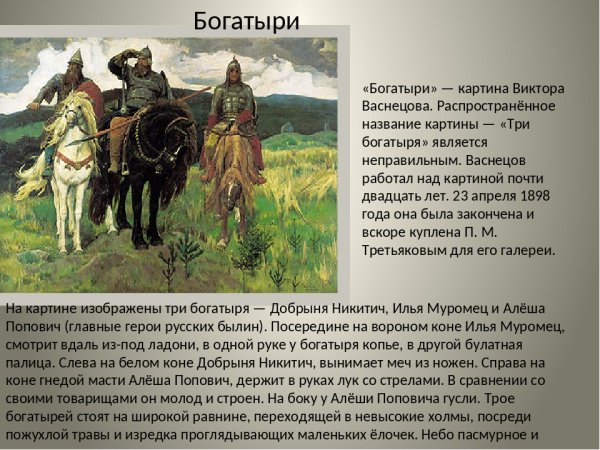 Богатыри

«Богатыри» — картина Виктора Васнецова. Распространённое название картины — «Три богатыря» является неправильным. Васнецов работал над картиной почти двадцать лет. 23 апреля 1898 года она была закончена и вскоре куплена П. М. Третьяковым для его галереи.

На картине изображены три богатыря — Добрыня Никитич, Илья Муромец и Алёша Попович (главные герои русских былин). Посередине на вороном коне Илья Муромец, смотрит вдаль из-под ладони, в одной руке у богатыря копье, в другой булатная палица. Слева на белом коне Добрыня Никитич, вынимает меч из ножен. Справа на коне гнедой масти Алёша Попович, держит в руках лук со стрелами. В сравнении со своими товарищами он молод и строен. На боку у Алёши Поповича гусли. Трое богатырей стоят на широкой равнине, переходящей в невысокие холмы, посреди пожухлой травы и изредка проглядывающих маленьких ёлочек. Небо пасмурное и